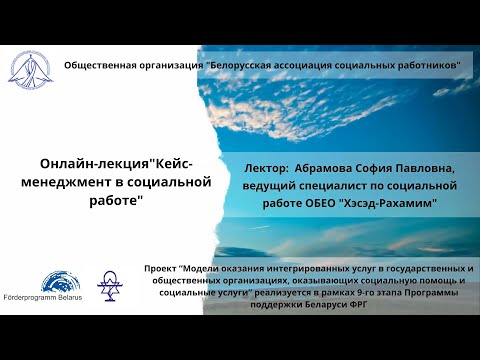 Общественная организация "Белорусская ассоциация социальных работников"

Онлайн-лекция"Кейс-менеджмент в социальной работе"

Лектор: Абрамова София Павловна, ведущий специалист по социальной работе ОБЕО "Хэсэд-Рахамим"

Förderprogramm Belarus

Проект "Модели оказания интегрированных услуг в государственных и общественных организациях, оказывающих социальную помощь и социальные услуги" реализуется в рамках 9-го этапа Программы поддержки Беларуси ФРГ